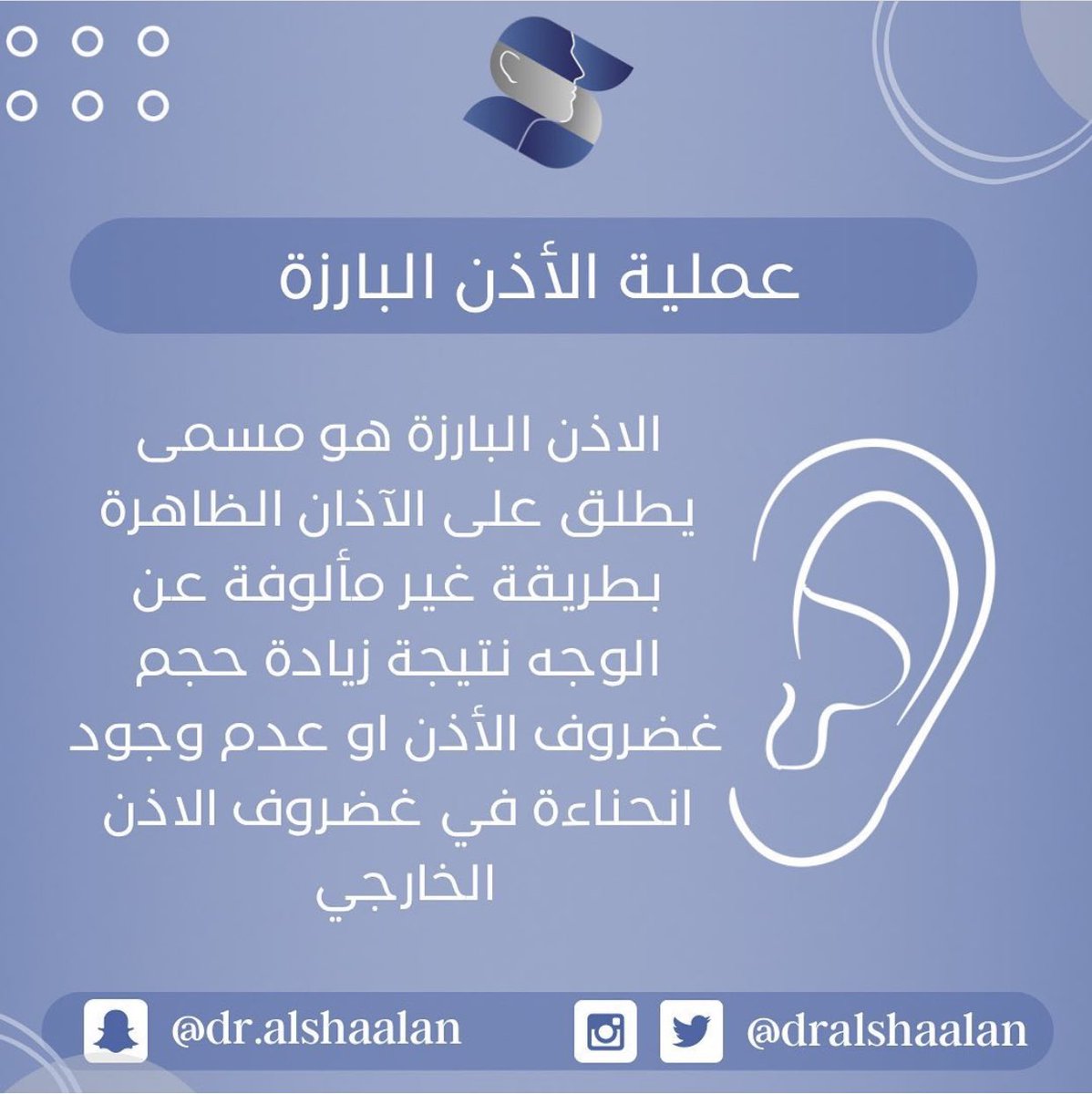 عملية الأذن البارزة

الاذن البارزة هو مسمى يطلق على الآذان الظاهرة بطريقة غير مألوفة عن الوجه نتيجة زيادة حجم غضروف الأذن او عدم وجود انحناءة في غضروف الاذن الخارجي

@dr.alshaalan

@dralshaalan